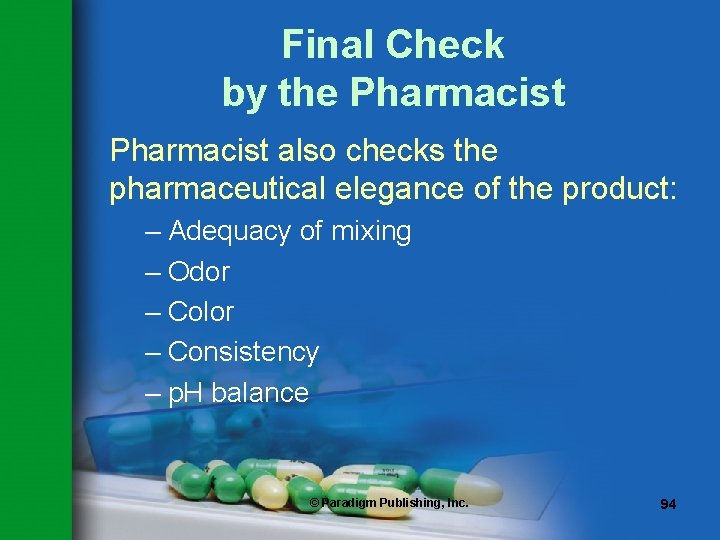 Final Check
by the Pharmacist

Pharmacist also checks the pharmaceutical elegance of the product:

– Adequacy of mixing
– Odor
– Color
– Consistency
– pH balance

© Paradigm Publishing, Inc.

94